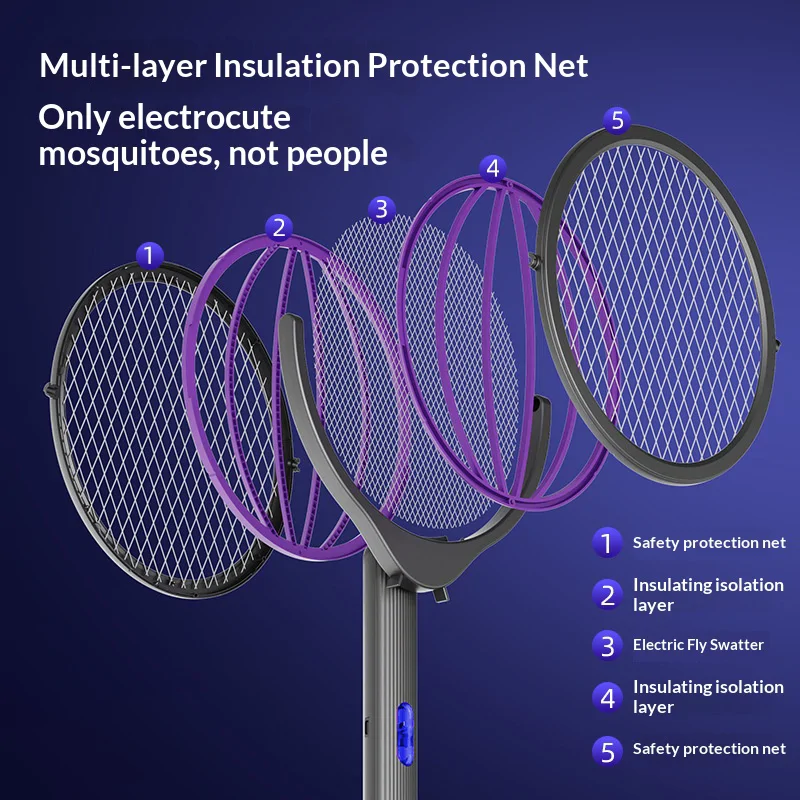 Multi-layer Insulation Protection Net

Only electrocute mosquitoes, not people

1
2
3
4
5

1 Safety protection net

2 Insulating isolation layer

3 Electric Fly Swatter

4 Insulating isolation layer

5 Safety protection net